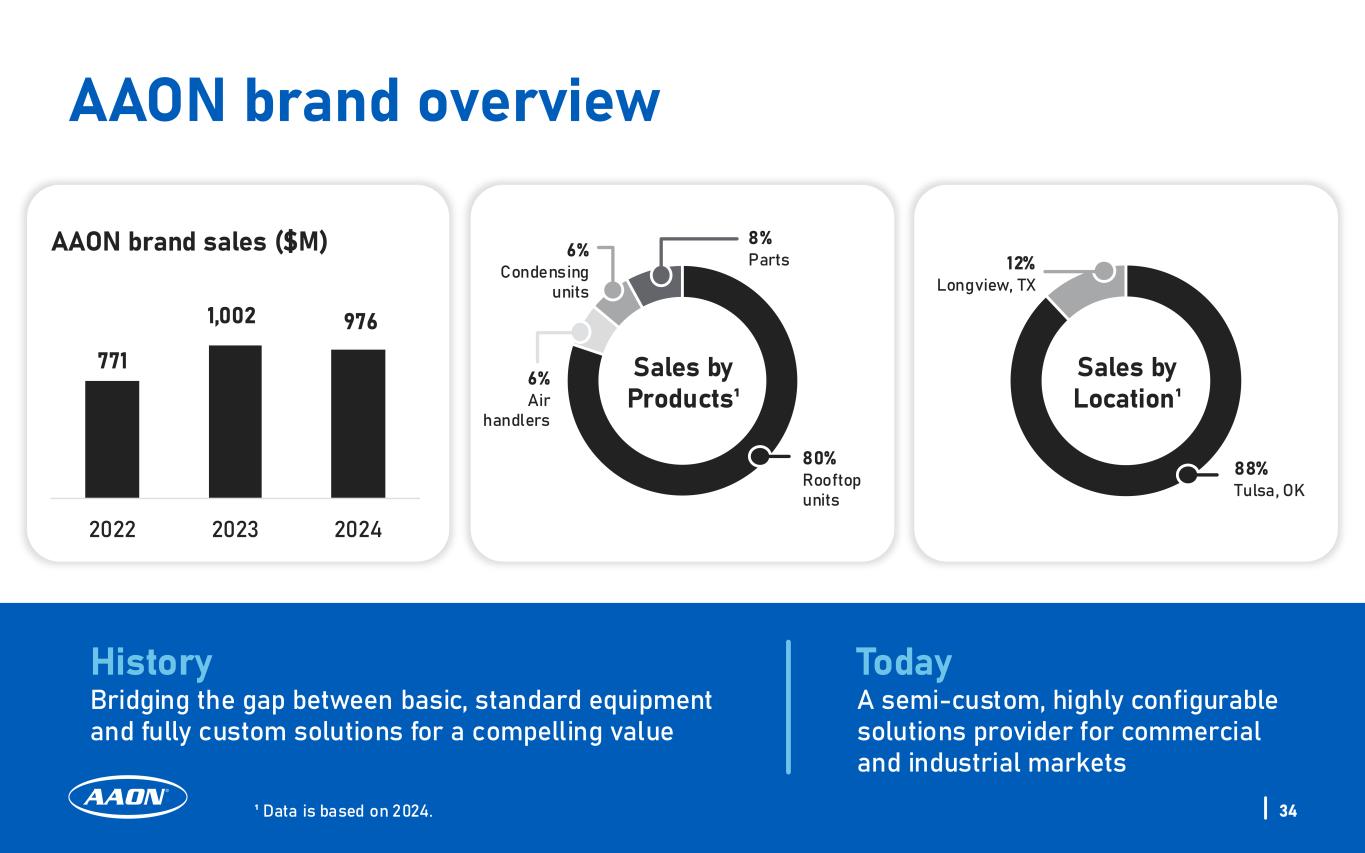 AAON brand overview

AAON brand sales ($M)

771
1,002
976

2022
2023
2024

6%
Condensing units

8%
Parts

6%
Air handlers

Sales by Products¹

80%
Rooftop units

12%
Longview, TX

Sales by Location¹

88%
Tulsa, OK

History
Bridging the gap between basic, standard equipment and fully custom solutions for a compelling value

Today
A semi-custom, highly configurable solutions provider for commercial and industrial markets

AAON

¹ Data is based on 2024.

34